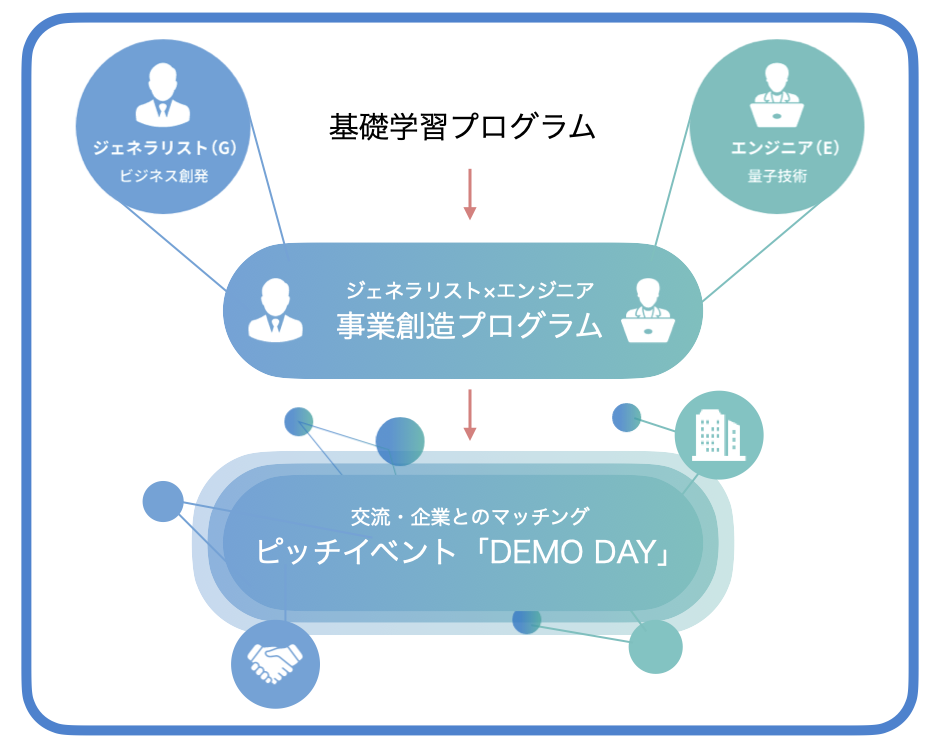 ジェネラリスト(G)
ビジネス創発

基礎学習プログラム

エンジニア(E)
量子技術

ジェネラリスト×エンジニア
事業創造プログラム

交流・企業とのマッチング
ピッチイベント「DEMO DAY」